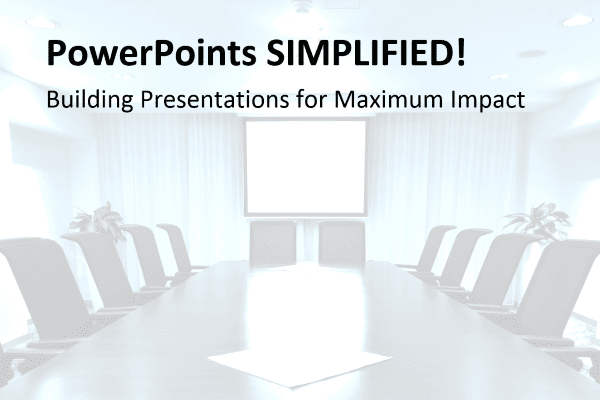 PowerPoints SIMPLIFIED!

Building Presentations for Maximum Impact